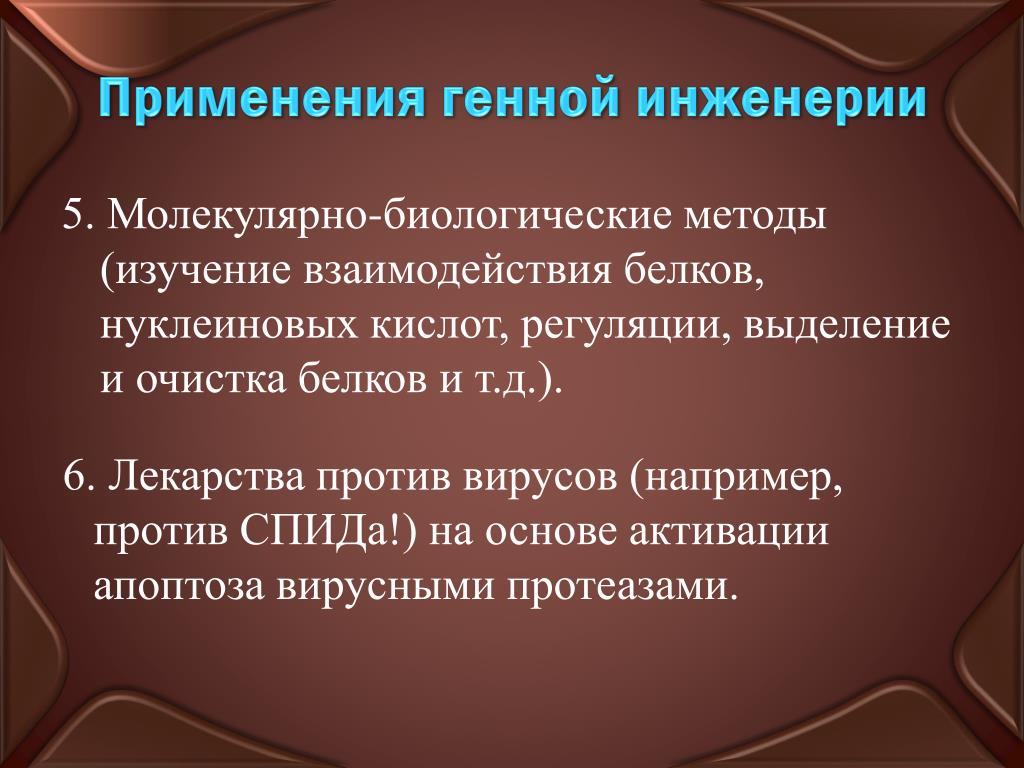 Применения генной инженерии

5. Молекулярно-биологические методы (изучение взаимодействия белков, нуклеиновых кислот, регуляции, выделение и очистка белков и т.д.).

6. Лекарства против вирусов (например, против СПИДа!) на основе активации апоптоза вирусными протеазами.